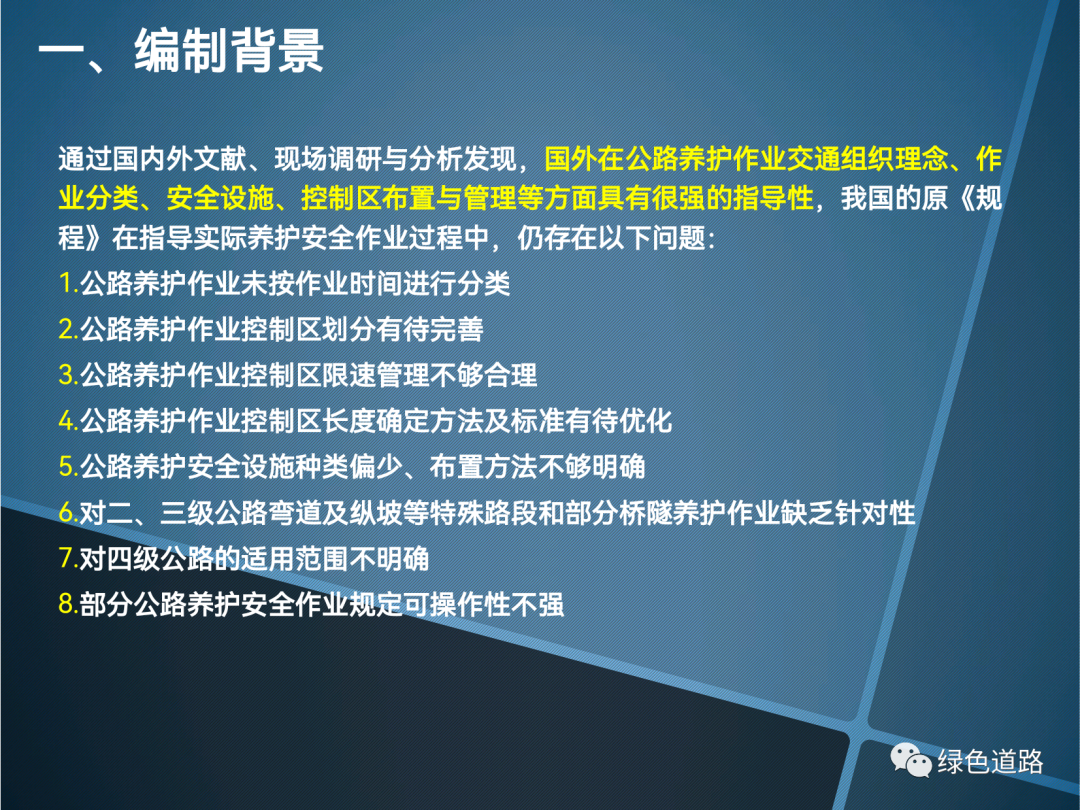 一、编制背景

通过国内外文献、现场调研与分析发现，国外在公路养护作业交通组织理念、作业分类、安全设施、控制区布置与管理等方面具有很强的指导性，我国的原《规程》在指导实际养护安全作业过程中，仍存在以下问题：

1.公路养护作业未按作业时间进行分类

2.公路养护作业控制区划分有待完善

3.公路养护作业控制区限速管理不够合理

4.公路养护作业控制区长度确定方法及标准有待优化

5.公路养护安全设施种类偏少、布置方法不够明确

6.对二、三级公路弯道及纵坡等特殊路段和部分桥隧养护作业缺乏针对性

7.对四级公路的适用范围不明确

8.部分公路养护安全作业规定可操作性不强

绿色道路